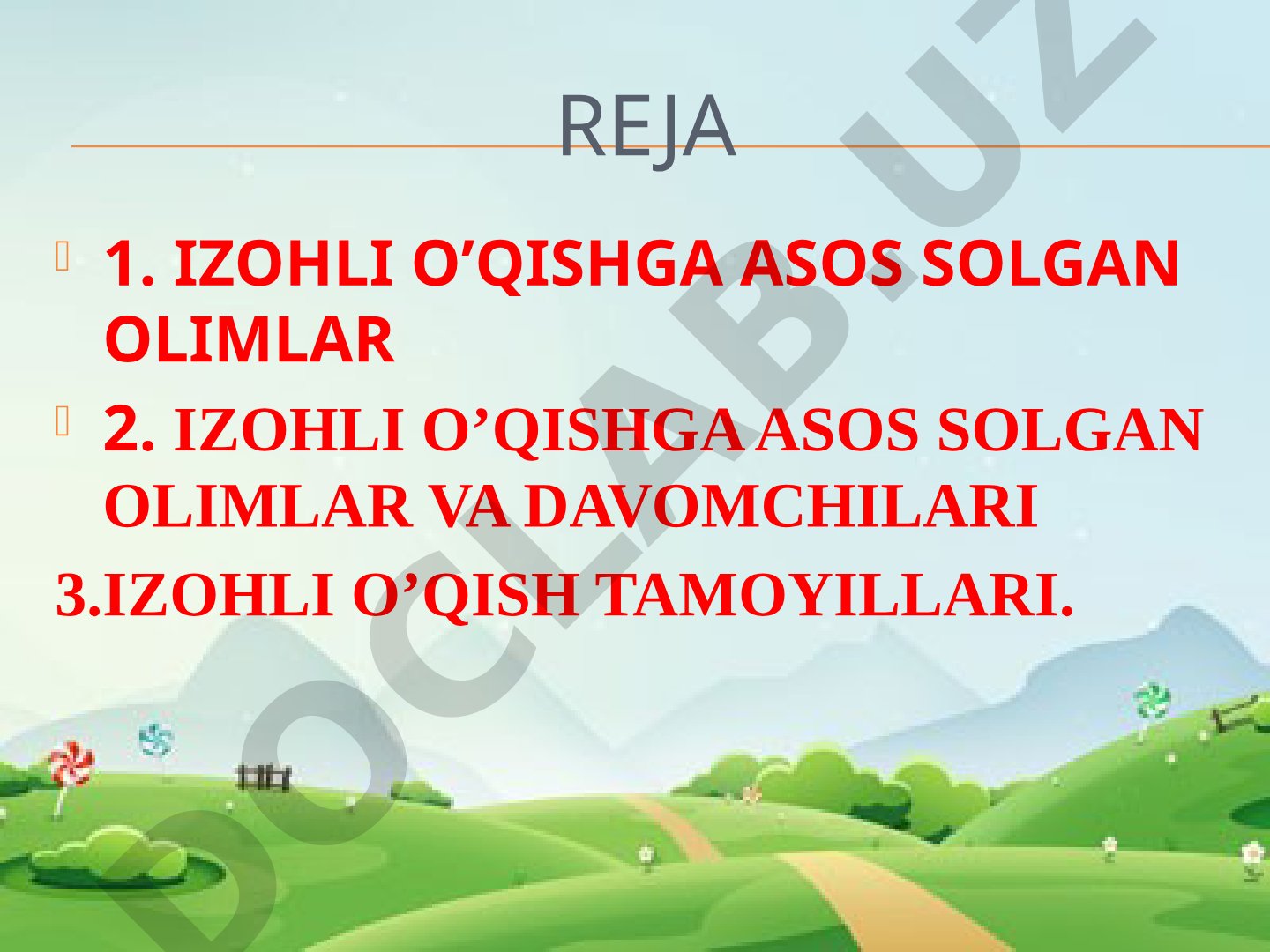 REJA

1. IZOHLI O’QISHGA ASOS SOLGAN OLIMLAR

2. IZOHLI O’QISHGA ASOS SOLGAN OLIMLAR VA DAVOMCHILARI

3.IZOHLI O’QISH TAMOYILLARI.

DOCLAB.UZ